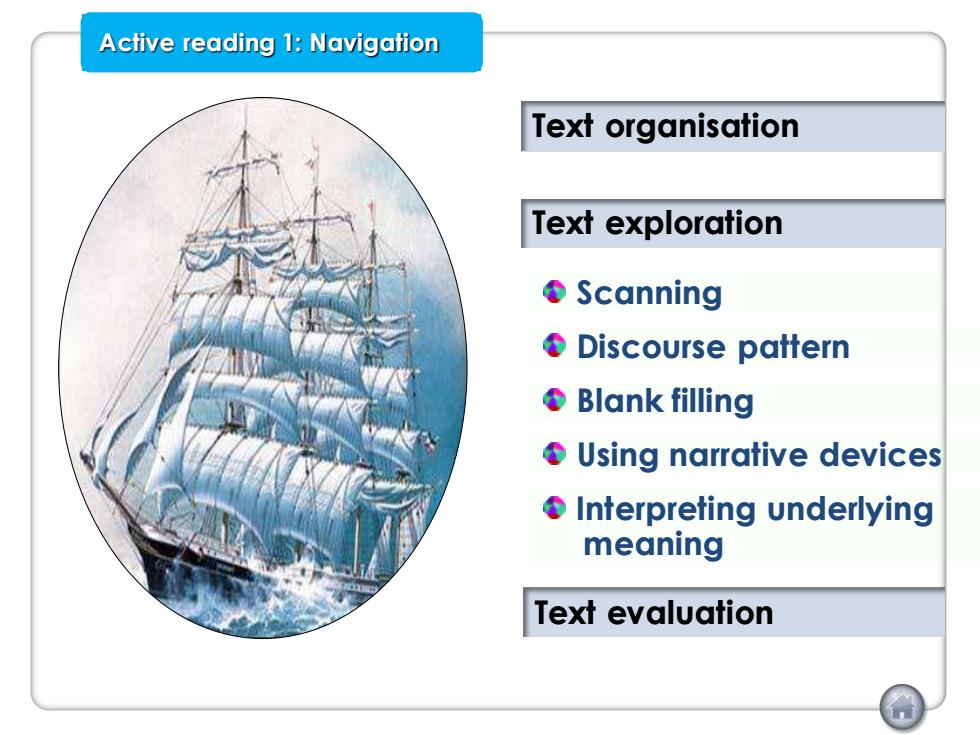 Active reading 1: Navigation

Text organisation

Text exploration

Scanning

Discourse pattern

Blank filling

Using narrative devices

Interpreting underlying meaning

Text evaluation